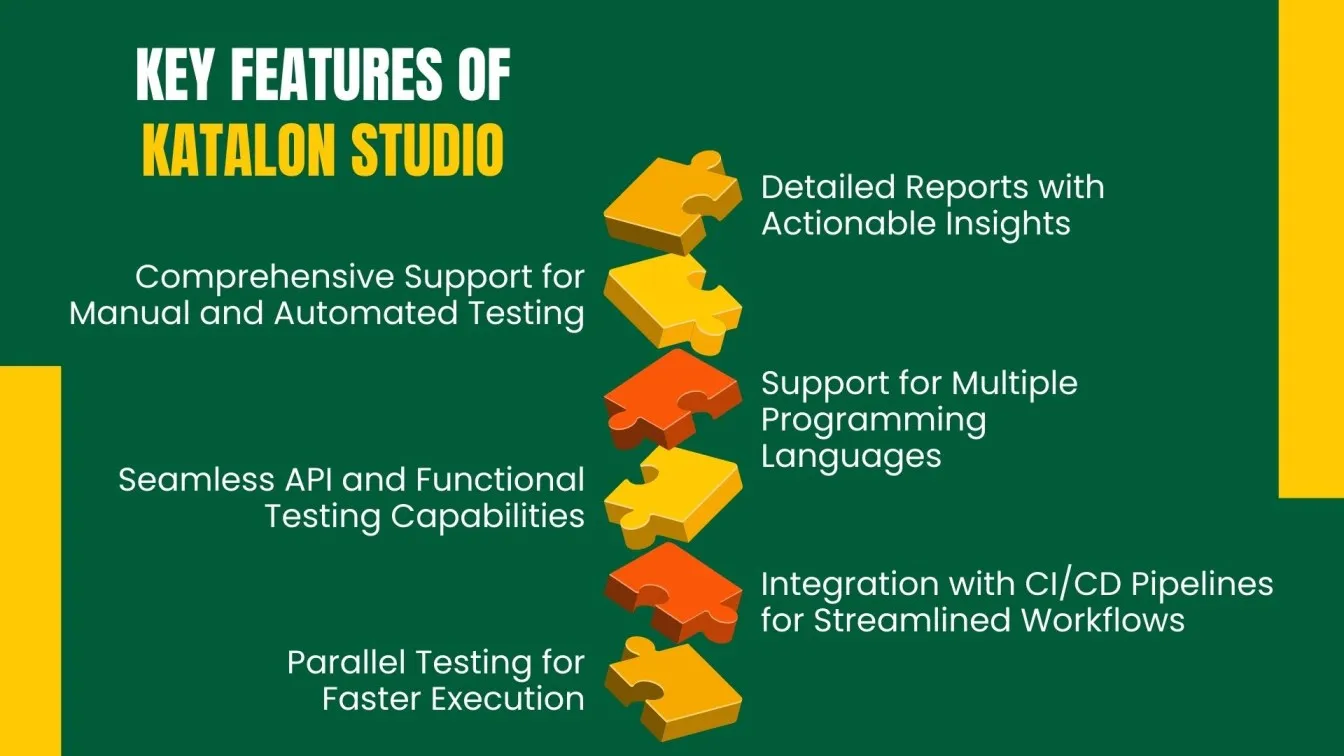 KEY FEATURES OF
KATALON STUDIO

Detailed Reports with Actionable Insights

Comprehensive Support for Manual and Automated Testing

Support for Multiple Programming Languages

Seamless API and Functional Testing Capabilities

Integration with CI/CD Pipelines for Streamlined Workflows

Parallel Testing for Faster Execution